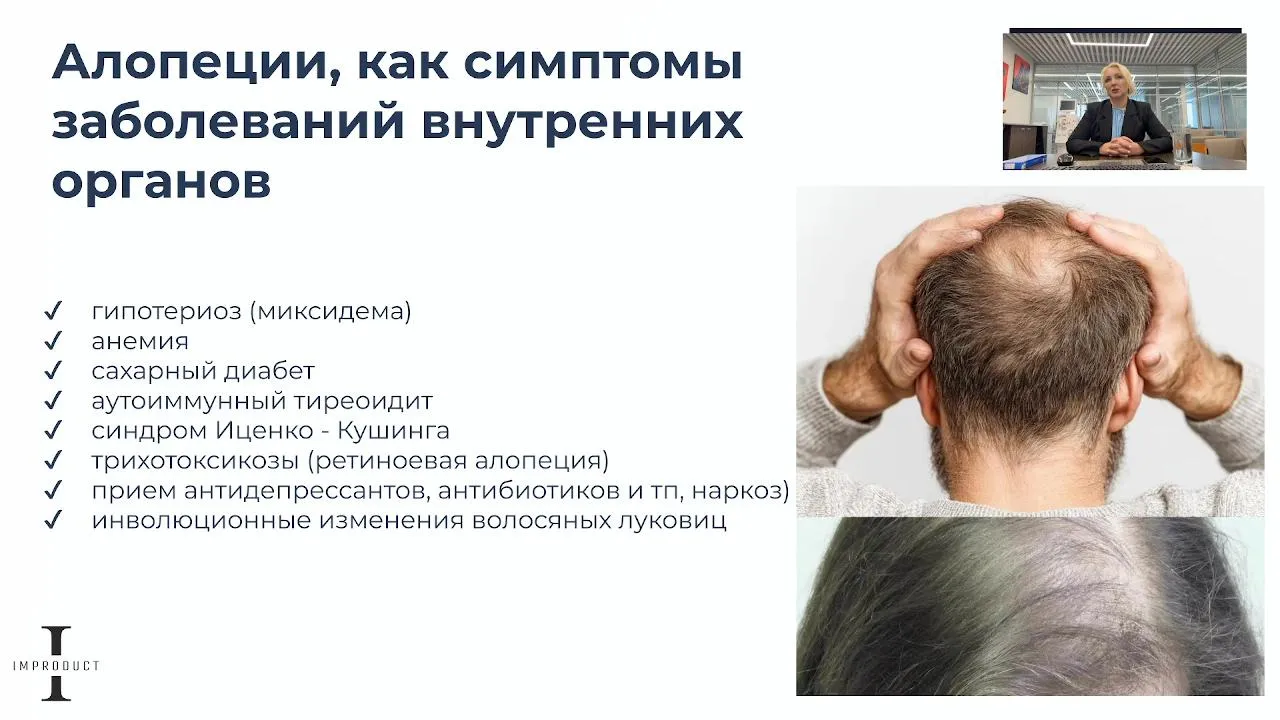 Алопеции, как симптомы заболеваний внутренних органов

✓ гипотериоз (миксидема)
✓ анемия
✓ сахарный диабет
✓ аутоиммунный тиреоидит
✓ синдром Иценко - Кушинга
✓ трихотоксикозы (ретиноевая алопеция)
✓ прием антидепрессантов, антибиотиков и тп, наркоз)
✓ инволюционные изменения волосяных луковиц

I
IMPRODUCT